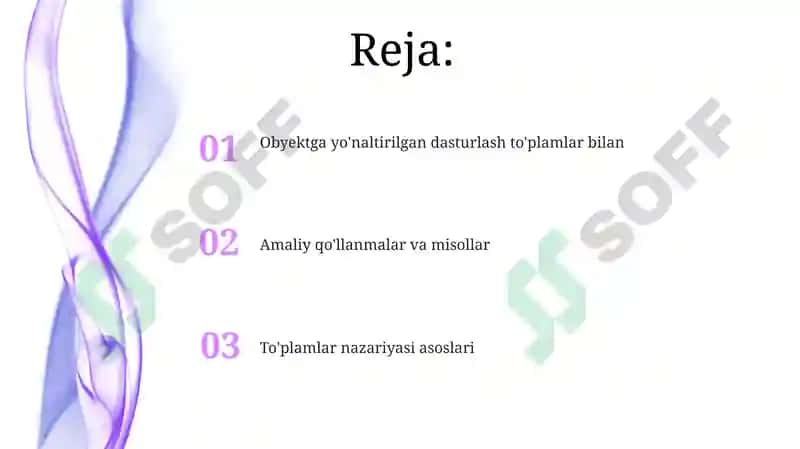 Reja:

01 Obyektga yo'naltirilgan dasturlash to'plamlar bilan

02 Amaliy qo'llanmalar va misollar

03 To'plamlar nazariyasi asoslari

SOFF

SOFF